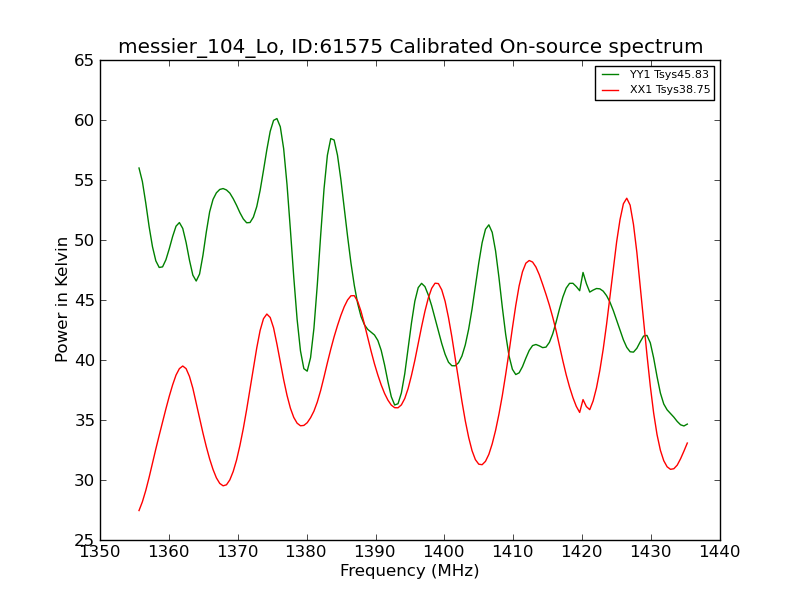 messier_104_Lo, ID:61575 Calibrated On-source spectrum

YY1 Tsys45.83
XX1 Tsys38.75

Power in Kelvin

65
60
55
50
45
40
35
30
25

1350 1360 1370 1380 1390 1400 1410 1420 1430 1440

Frequency (MHz)